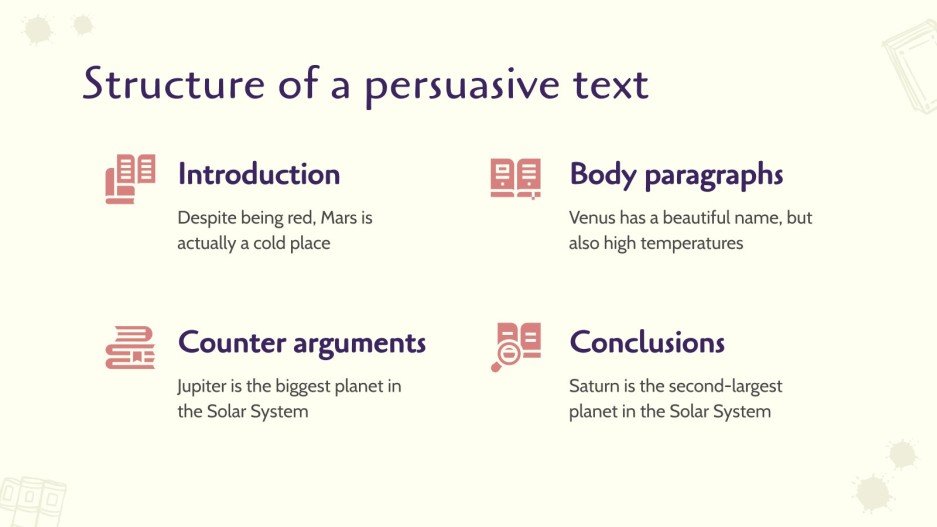 Structure of a persuasive text

Introduction

Despite being red, Mars is actually a cold place

Body paragraphs

Venus has a beautiful name, but also high temperatures

Counter arguments

Jupiter is the biggest planet in the Solar System

Conclusions

Saturn is the second-largest planet in the Solar System